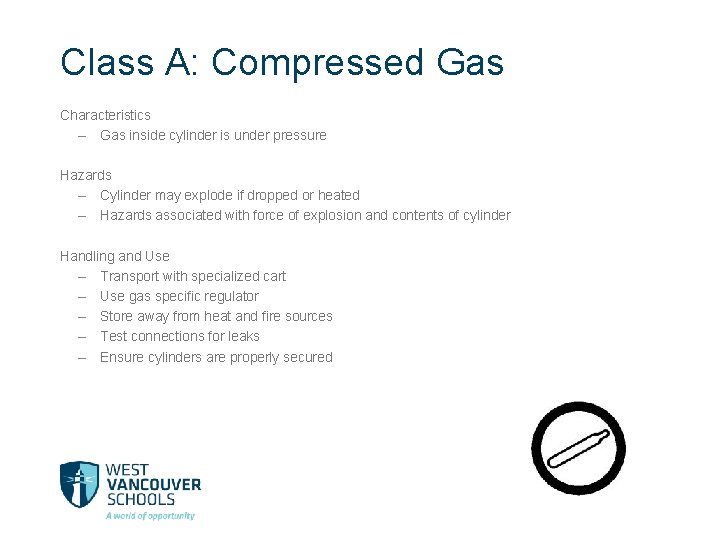 Class A: Compressed Gas

Characteristics
– Gas inside cylinder is under pressure

Hazards
– Cylinder may explode if dropped or heated
– Hazards associated with force of explosion and contents of cylinder

Handling and Use
– Transport with specialized cart
– Use gas specific regulator
– Store away from heat and fire sources
– Test connections for leaks
– Ensure cylinders are properly secured

WEST VANCOUVER SCHOOLS
A world of opportunity